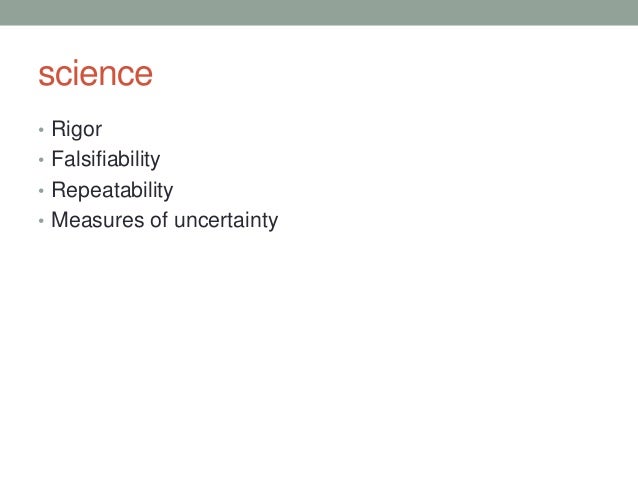 science

• Rigor
• Falsifiability
• Repeatability
• Measures of uncertainty